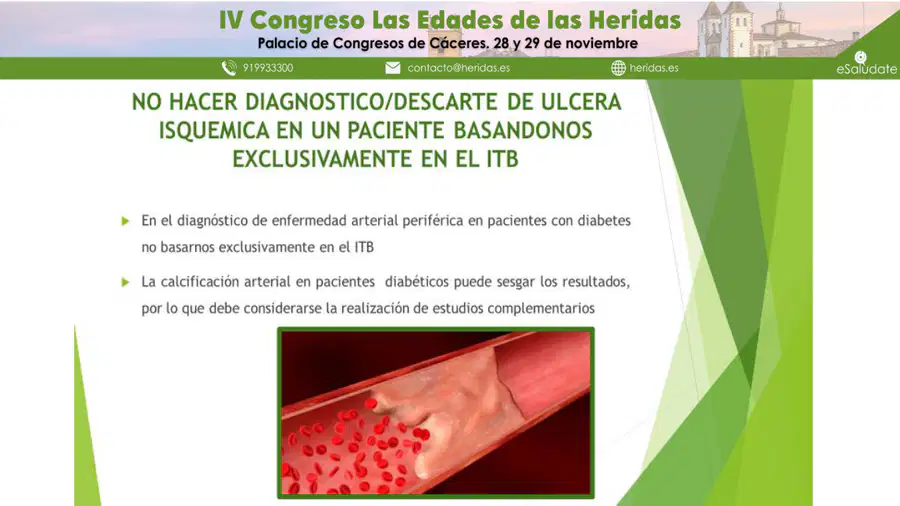 IV Congreso Las Edades de las Heridas
Palacio de Congresos de Cáceres. 28 y 29 de noviembre

919933300
contacto@heridas.es
heridas.es
eSaludate

NO HACER DIAGNOSTICO/DESCARTE DE ULCERA ISQUEMICA EN UN PACIENTE BASANDONOS EXCLUSIVAMENTE EN EL ITB

En el diagnóstico de enfermedad arterial periférica en pacientes con diabetes no basarnos exclusivamente en el ITB

La calcificación arterial en pacientes diabéticos puede sesgar los resultados, por lo que debe considerarse la realización de estudios complementarios